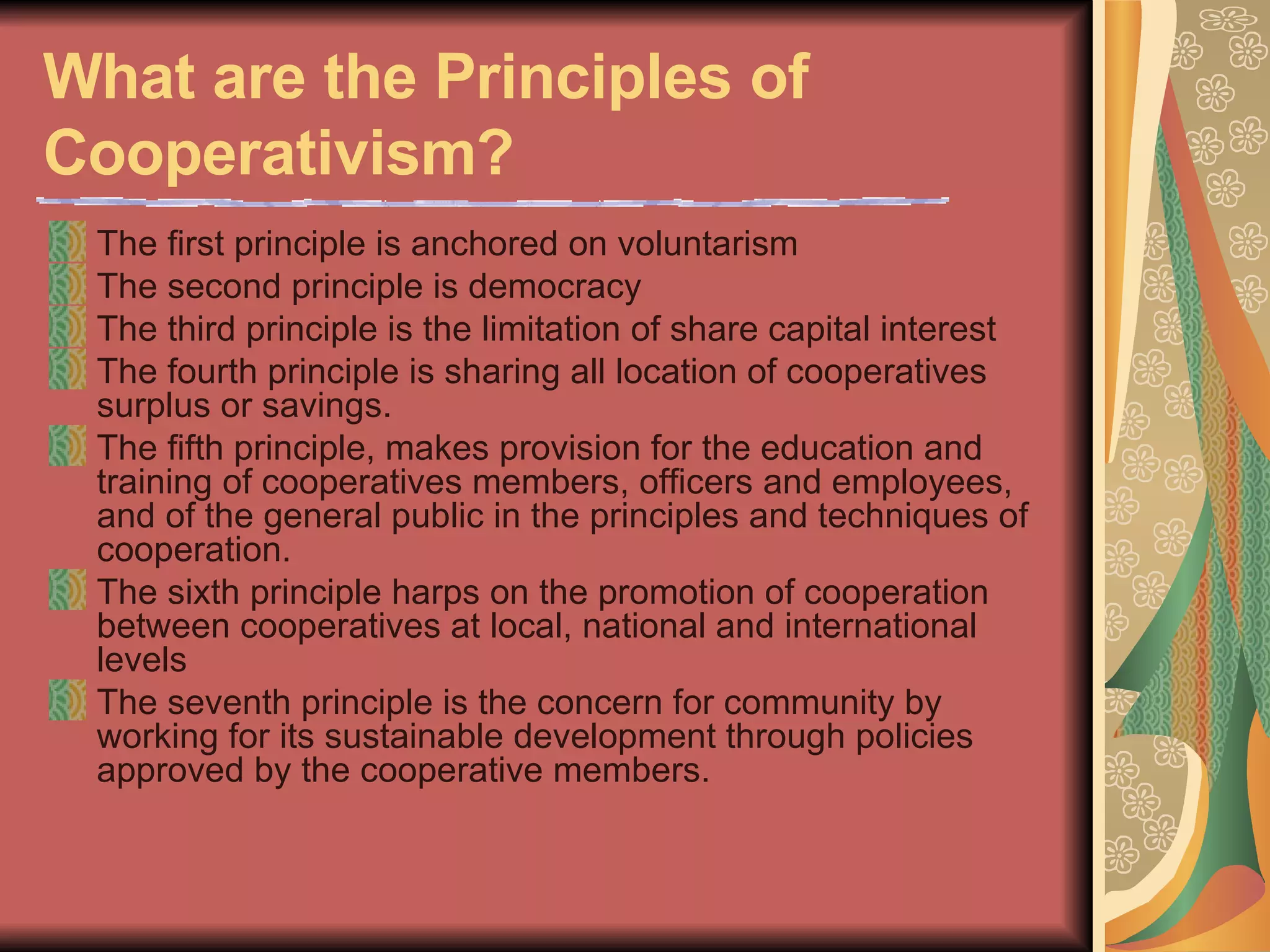 What are the Principles of Cooperativism?

The first principle is anchored on voluntarism

The second principle is democracy

The third principle is the limitation of share capital interest

The fourth principle is sharing all location of cooperatives surplus or savings.

The fifth principle, makes provision for the education and training of cooperatives members, officers and employees, and of the general public in the principles and techniques of cooperation.

The sixth principle harps on the promotion of cooperation between cooperatives at local, national and international levels

The seventh principle is the concern for community by working for its sustainable development through policies approved by the cooperative members.